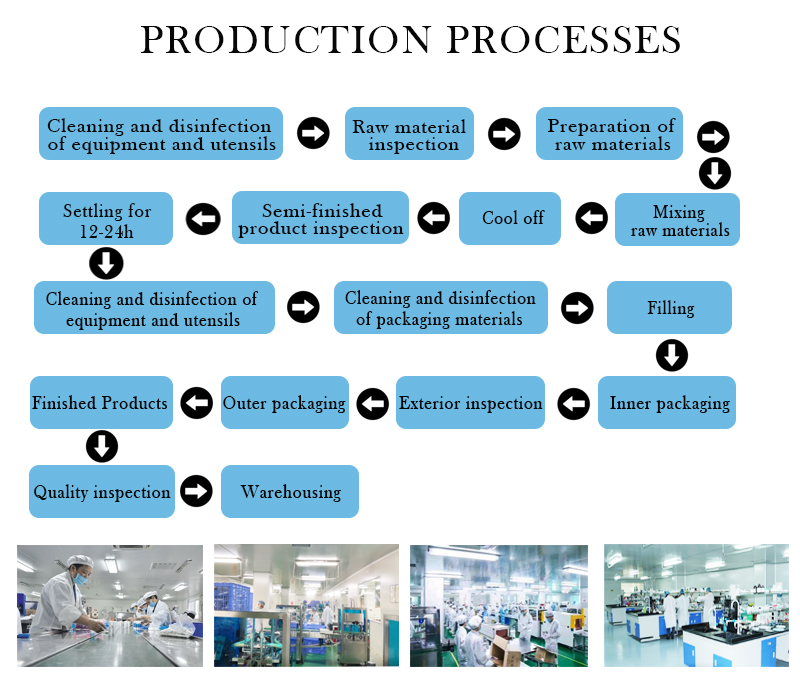 PRODUCTION PROCESSES

Cleaning and disinfection of equipment and utensils

Raw material inspection

Preparation of raw materials

Mixing raw materials

Cool off

Semi-finished product inspection

Settling for 12-24h

Cleaning and disinfection of equipment and utensils

Cleaning and disinfection of packaging materials

Filling

Inner packaging

Exterior inspection

Outer packaging

Finished Products

Quality inspection

Warehousing